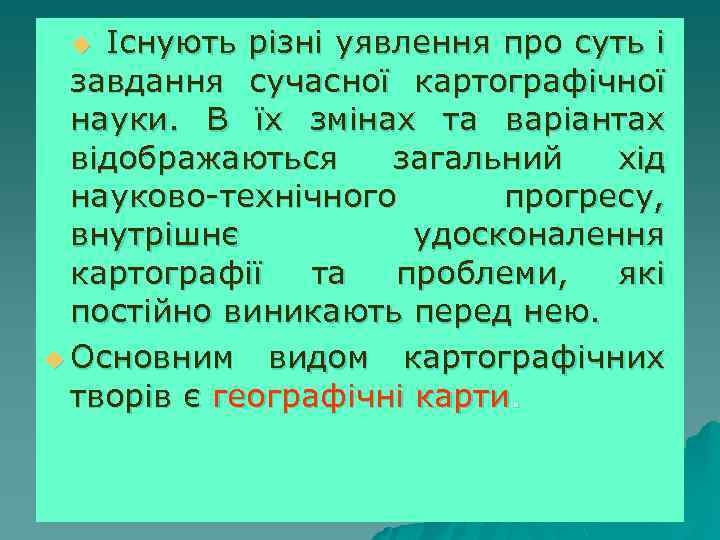 Існують різні уявлення про суть і завдання сучасної картографічної науки. В їх змінах та варіантах відображаються загальний хід науково-технічного прогресу, внутрішнє удосконалення картографії та проблеми, які постійно виникають перед нею.

Основним видом картографічних творів є географічні карти.